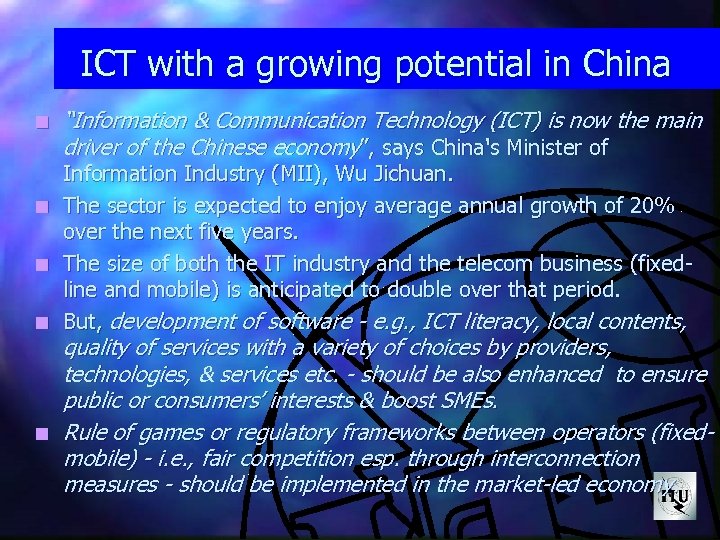 ICT with a growing potential in China

"Information & Communication Technology (ICT) is now the main driver of the Chinese economy", says China's Minister of Information Industry (MII), Wu Jichuan.

The sector is expected to enjoy average annual growth of 20% over the next five years.

The size of both the IT industry and the telecom business (fixed-line and mobile) is anticipated to double over that period.

But, development of software - e.g., ICT literacy, local contents, quality of services with a variety of choices by providers, technologies, & services etc. - should be also enhanced to ensure public or consumers' interests & boost SMEs.

Rule of games or regulatory frameworks between operators (fixed-mobile) - i.e., fair competition esp. through interconnection measures - should be implemented in the market-led economy.

ITU